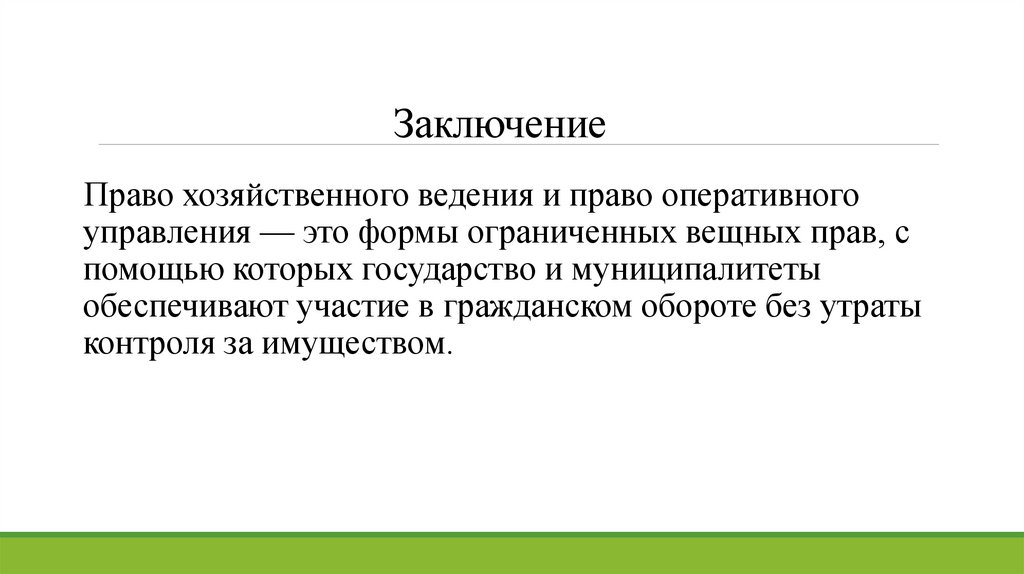 Заключение

Право хозяйственного ведения и право оперативного управления — это формы ограниченных вещных прав, с помощью которых государство и муниципалитеты обеспечивают участие в гражданском обороте без утраты контроля за имуществом.